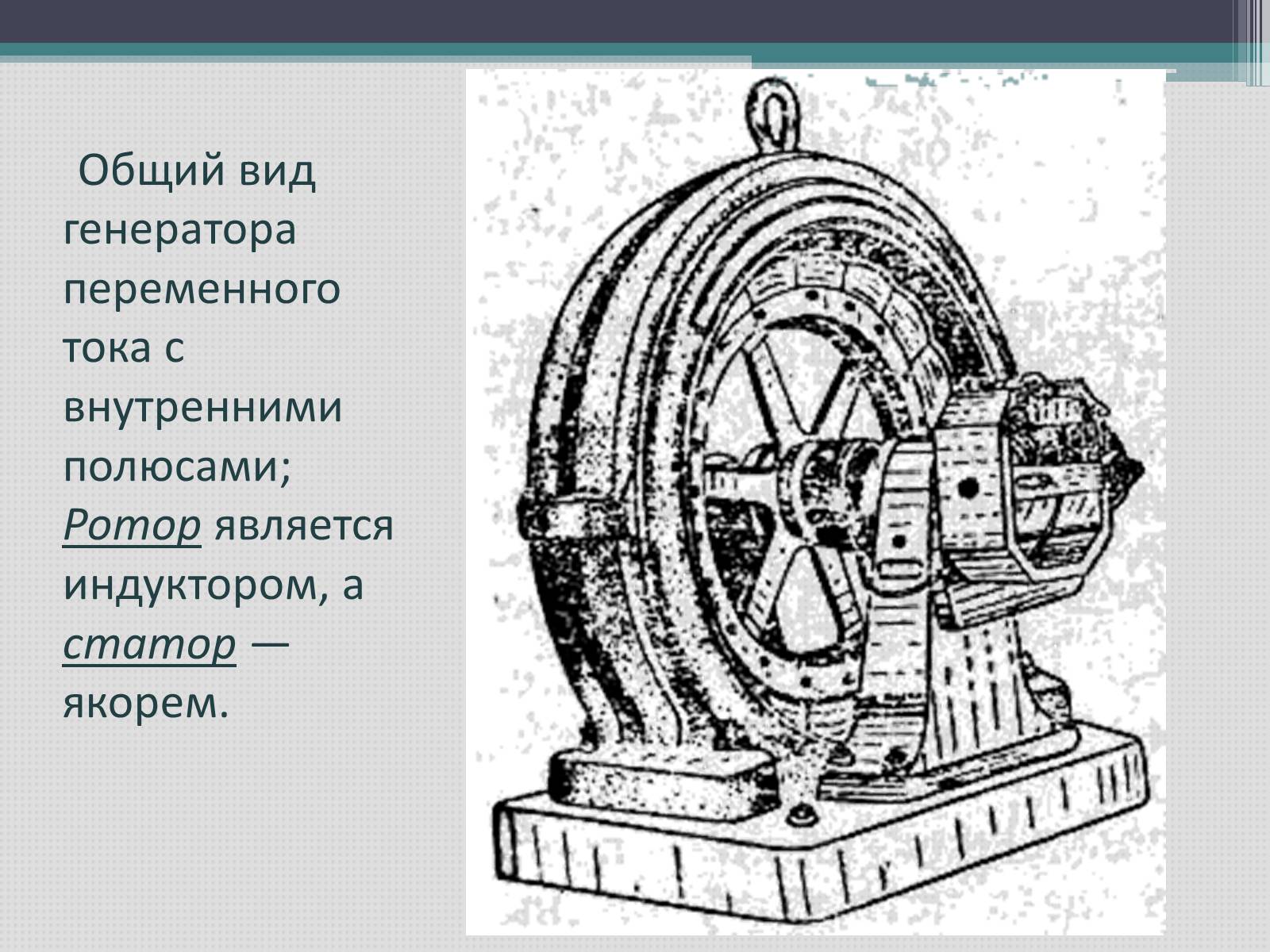 Общий вид генератора переменного тока с внутренними полюсами; Ротор является индуктором, а статор — якорем.